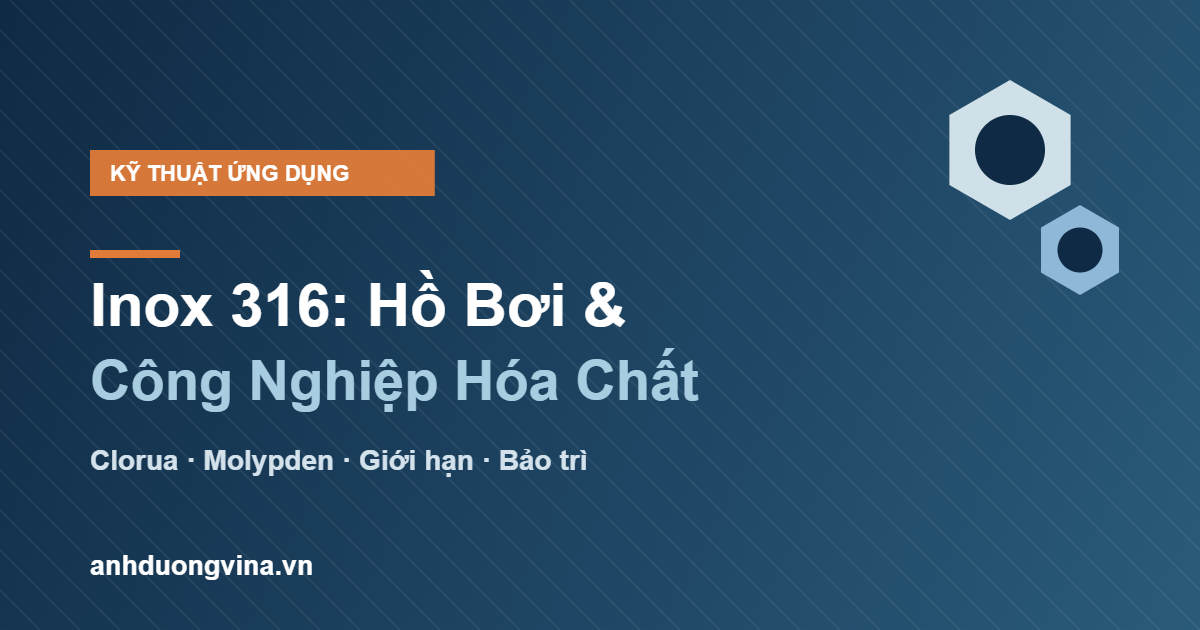 KỸ THUẬT ỨNG DỤNG

Inox 316: Hồ Bơi & Công Nghiệp Hóa Chất

Clorua · Molypden · Giới hạn · Bảo trì

anhduongvina.vn